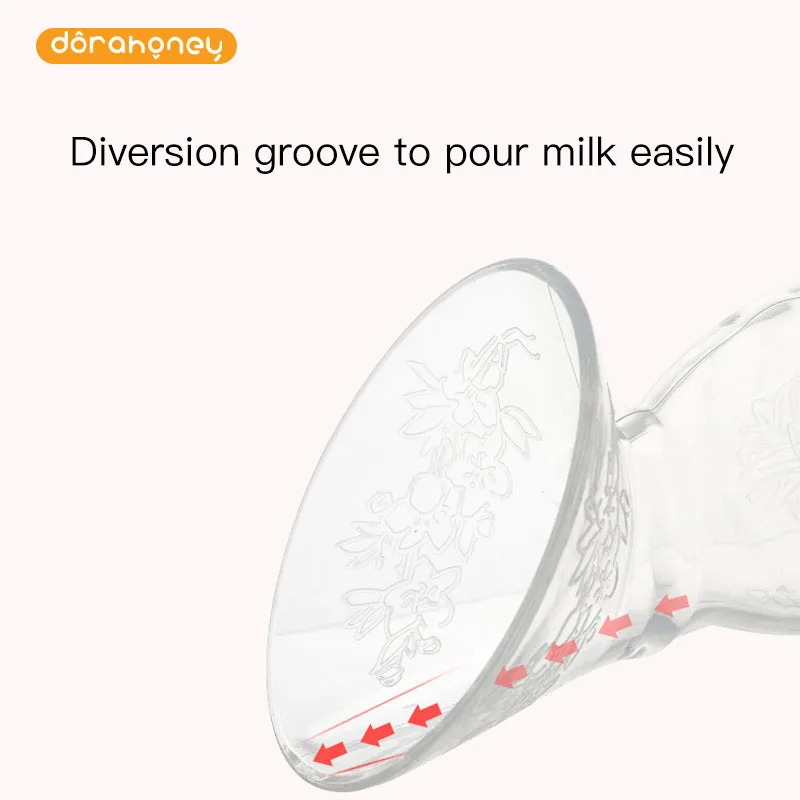 dôrahoney

Diversion groove to pour milk easily